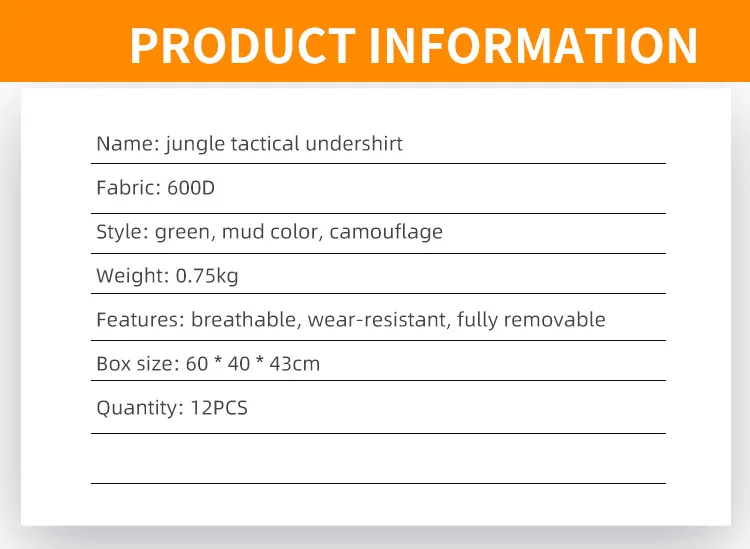 PRODUCT INFORMATION

Name: jungle tactical undershirt

Fabric: 600D

Style: green, mud color, camouflage

Weight: 0.75kg

Features: breathable, wear-resistant, fully removable

Box size: 60 * 40 * 43cm

Quantity: 12PCS